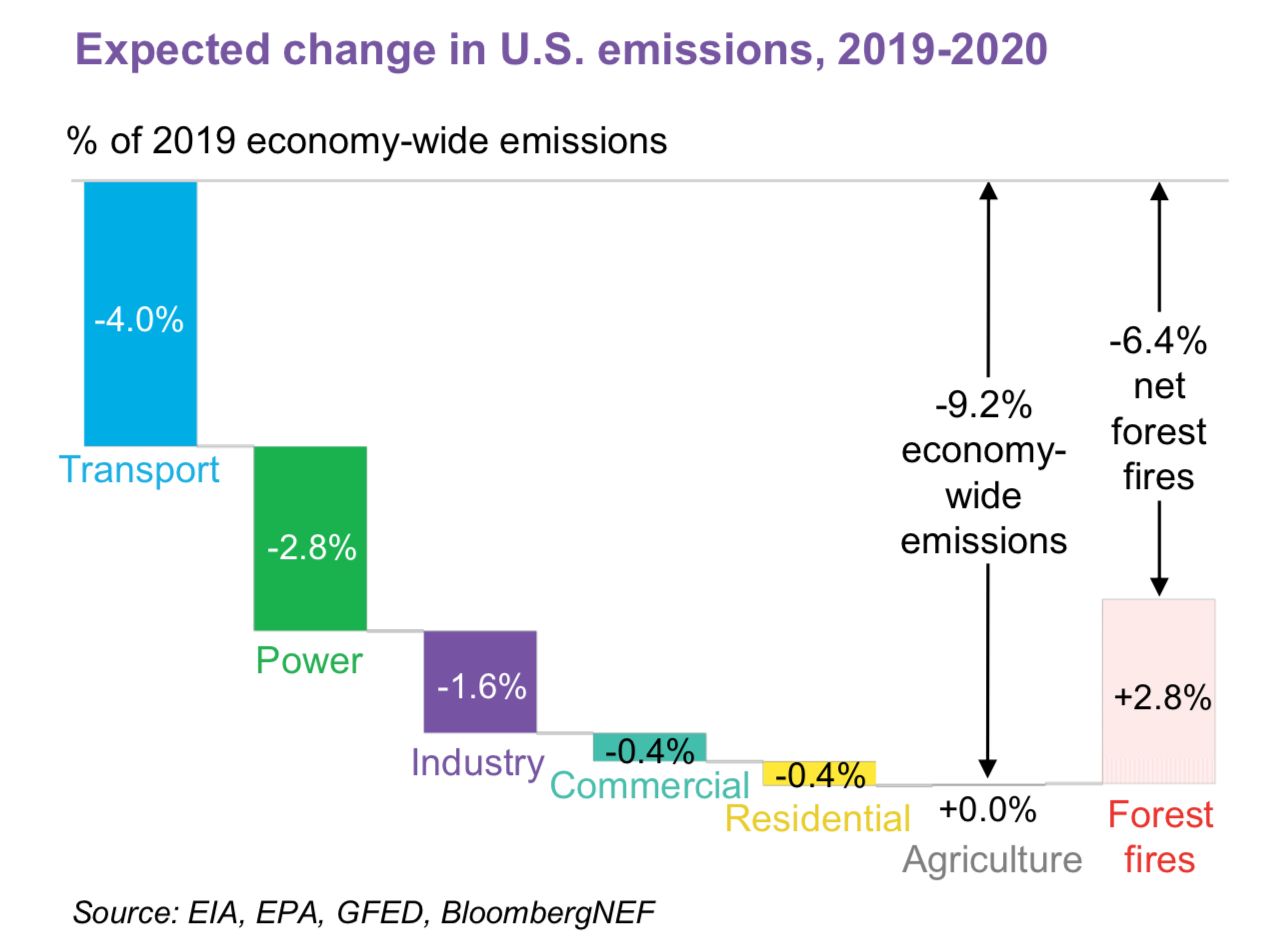 Expected change in U.S. emissions, 2019-2020

% of 2019 economy-wide emissions

-4.0%
Transport
-2.8%
Power
-1.6%
Industry
-0.4%
Commercial
-0.4%
Residential
+0.0%
Agriculture
-9.2% economy-wide emissions
-6.4% net forest fires
+2.8%
Forest fires

Source: EIA, EPA, GFED, BloombergNEF